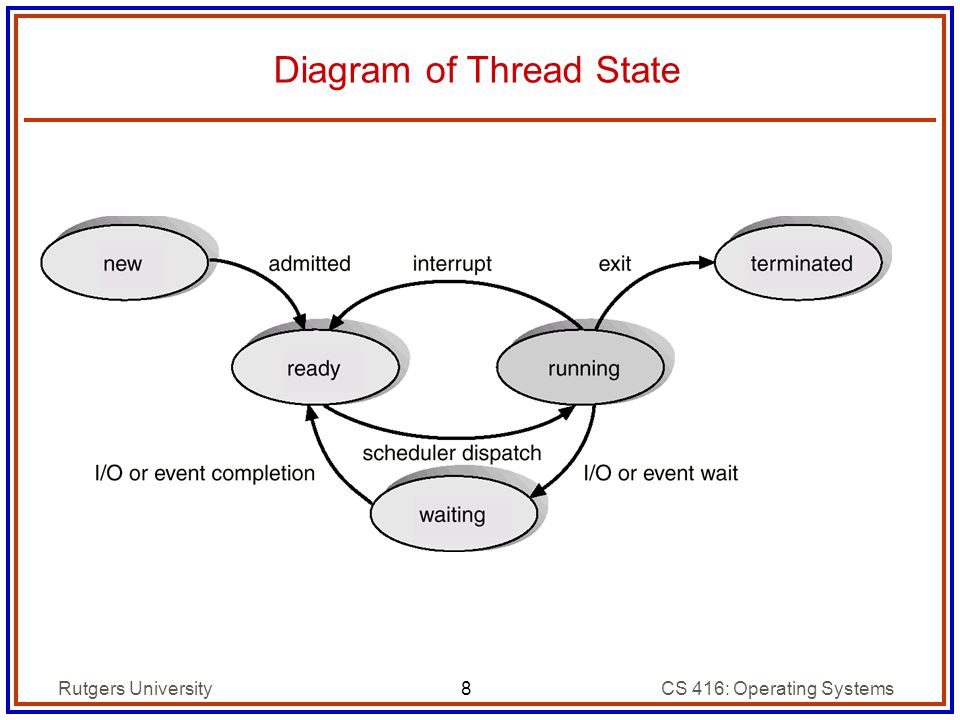 Diagram of Thread State

new
admitted
interrupt
exit
terminated
ready
running
scheduler dispatch
I/O or event completion
I/O or event wait
waiting

Rutgers University
8
CS 416: Operating Systems